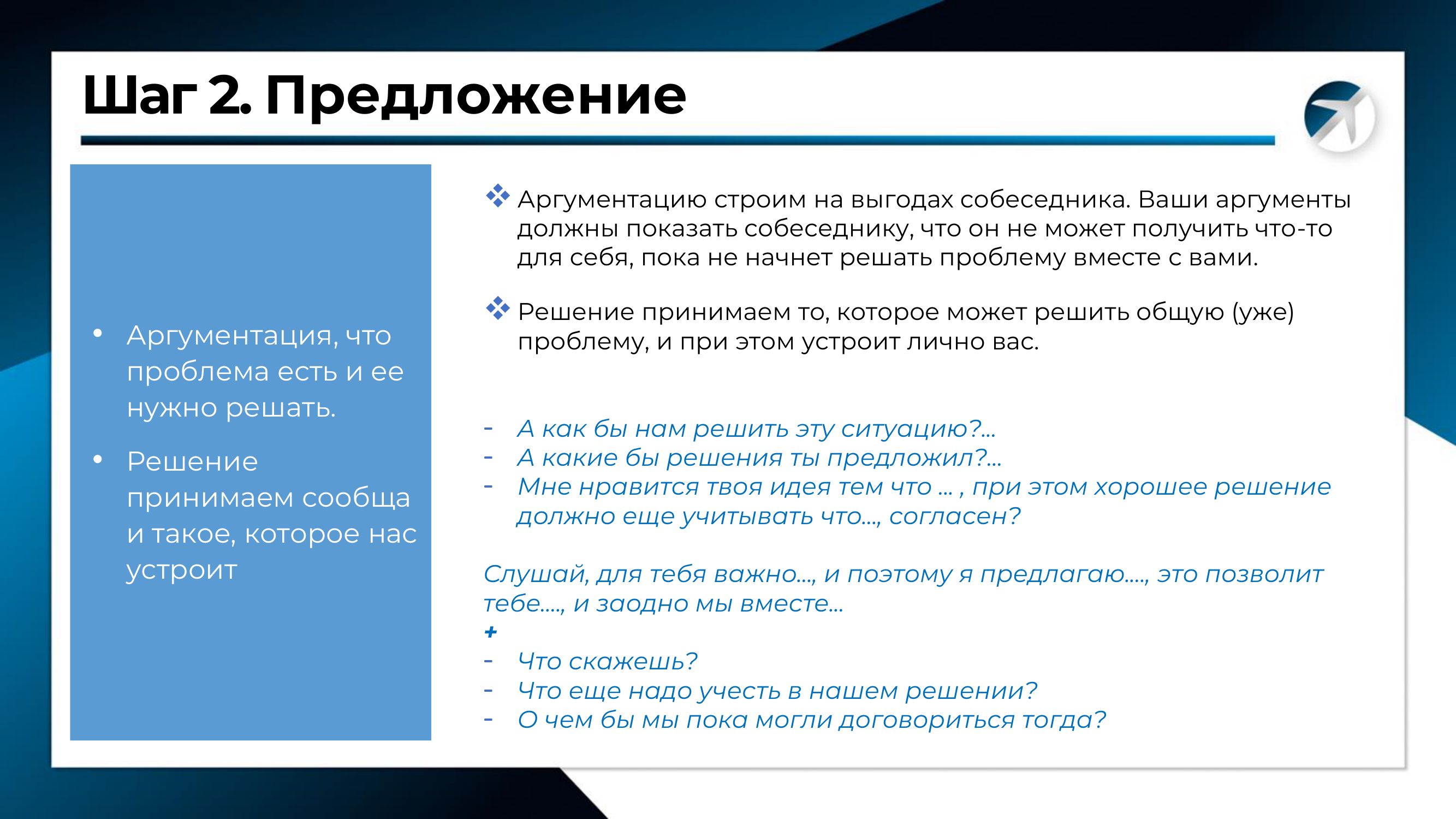 Шаг 2. Предложение

• Аргументация, что проблема есть и ее нужно решать.
• Решение принимаем сообща и такое, которое нас устроит

❖ Аргументацию строим на выгодах собеседника. Ваши аргументы должны показать собеседнику, что он не может получить что-то для себя, пока не начнет решать проблему вместе с вами.

❖ Решение принимаем то, которое может решить общую (уже) проблему, и при этом устроит лично вас.

- А как бы нам решить эту ситуацию?...
- А какие бы решения ты предложил?...
- Мне нравится твоя идея тем что ... , при этом хорошее решение должно еще учитывать что..., согласен?

Слушай, для тебя важно..., и поэтому я предлагаю...., это позволит тебе...., и заодно мы вместе...
+
- Что скажешь?
- Что еще надо учесть в нашем решении?
- О чем бы мы пока могли договориться тогда?